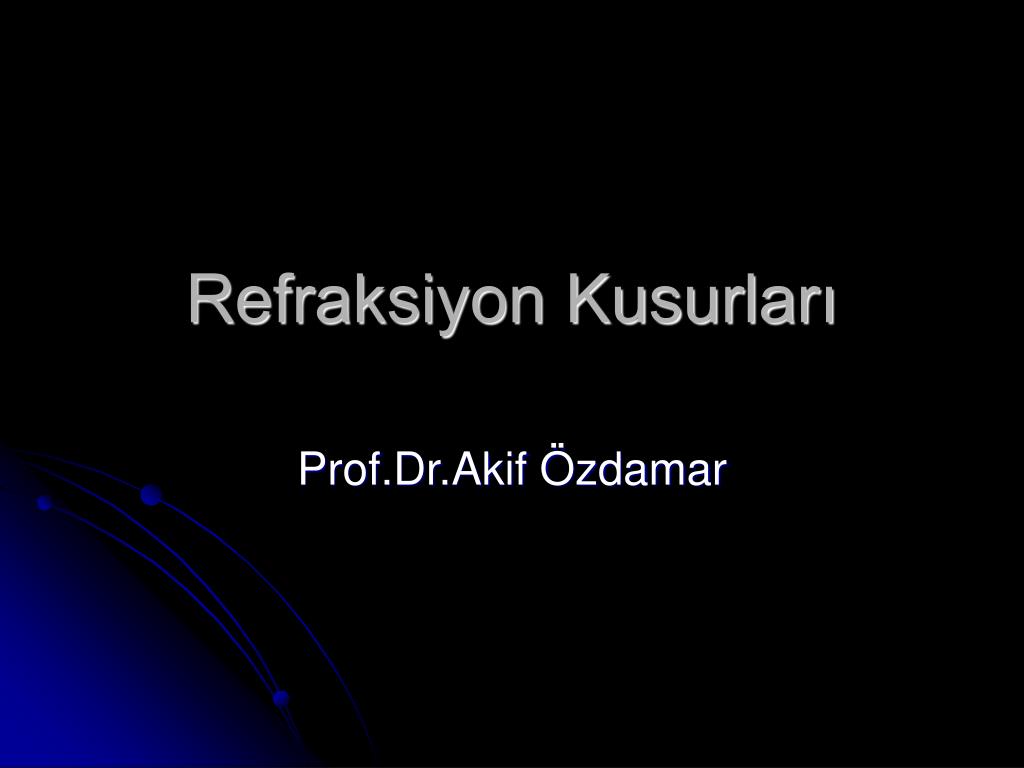 Refraksiyon Kusurları

Prof.Dr.Akif Özdamar